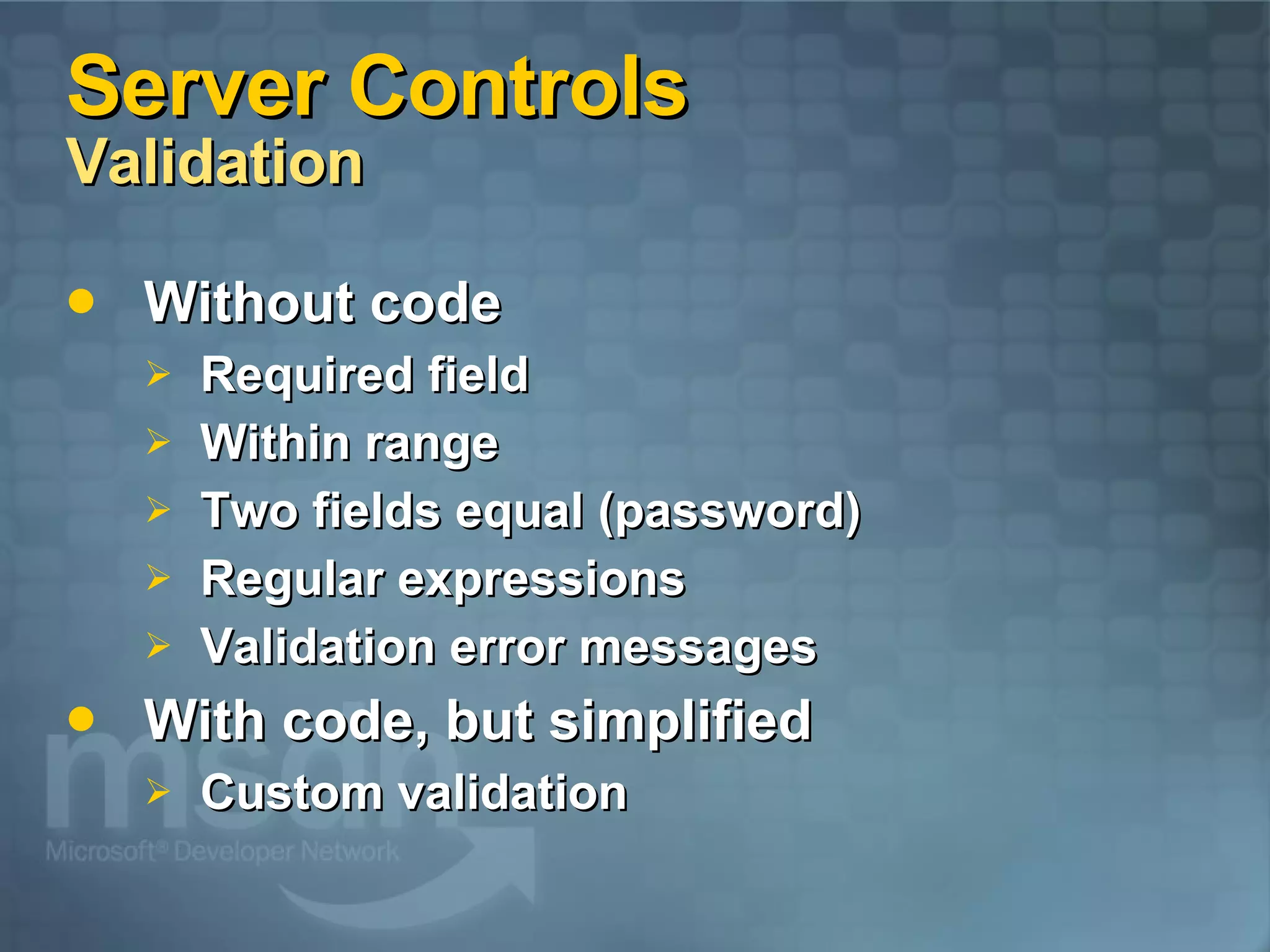 Server Controls
Validation

- Without code
  - Required field
  - Within range
  - Two fields equal (password)
  - Regular expressions
  - Validation error messages
- With code, but simplified
  - Custom validation

msdn
Microsoft® Developer Network